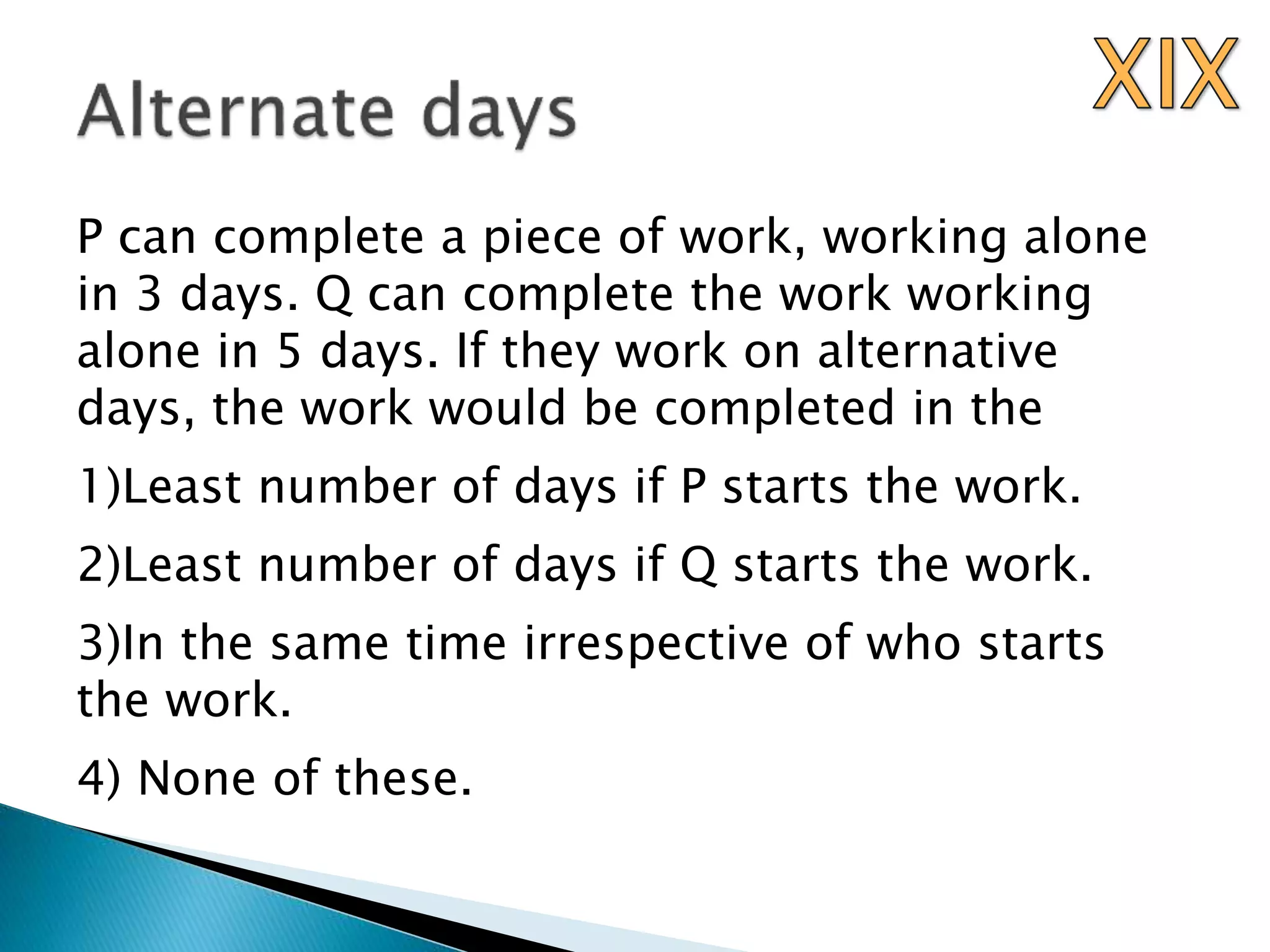 Alternate days

XIX

P can complete a piece of work, working alone in 3 days. Q can complete the work working alone in 5 days. If they work on alternative days, the work would be completed in the

1)Least number of days if P starts the work.

2)Least number of days if Q starts the work.

3)In the same time irrespective of who starts the work.

4) None of these.